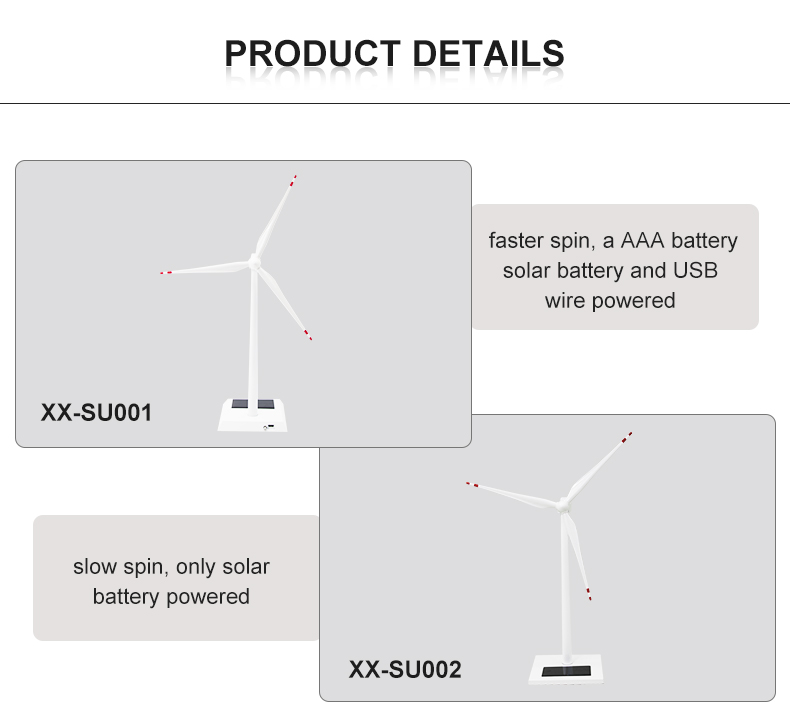 PRODUCT DETAILS

XX-SU001

faster spin, a AAA battery solar battery and USB wire powered

slow spin, only solar battery powered

XX-SU002